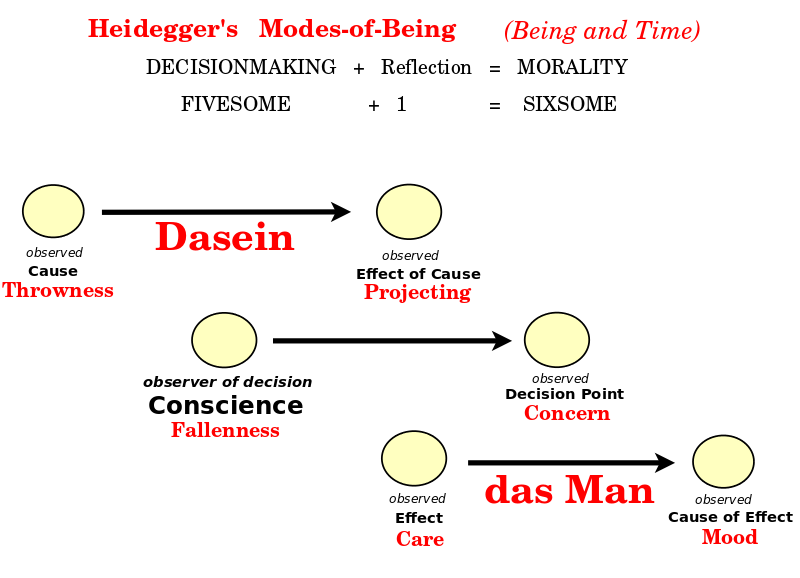 Heidegger's Modes-of-Being (Being and Time)

DECISIONMAKING + Reflection = MORALITY

FIVESOME + 1 = SIXSOME

observed
Cause
Throwness

Dasein

observed
Effect of Cause
Projecting

observer of decision
Conscience
Fallenness

observed
Decision Point
Concern

observed
Effect
Care

das Man

observed
Cause of Effect
Mood